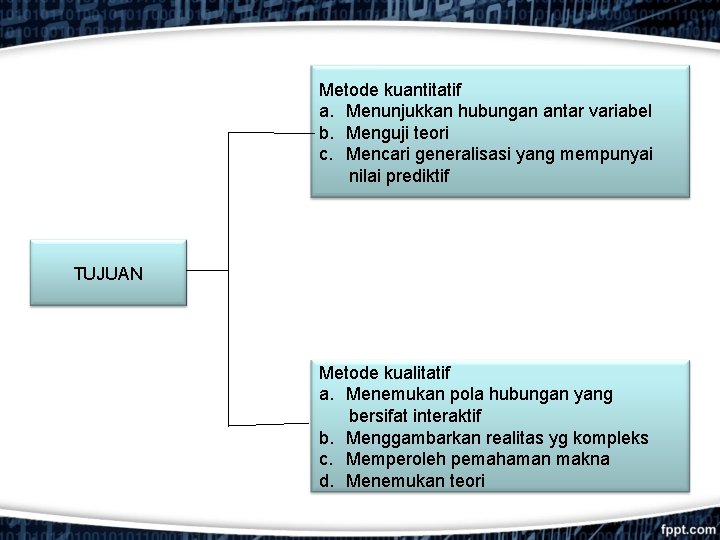 TUJUAN

Metode kuantitatif
a. Menunjukkan hubungan antar variabel
b. Menguji teori
c. Mencari generalisasi yang mempunyai nilai prediktif

Metode kualitatif
a. Menemukan pola hubungan yang bersifat interaktif
b. Menggambarkan realitas yg kompleks
c. Memperoleh pemahaman makna
d. Menemukan teori

fppt.com